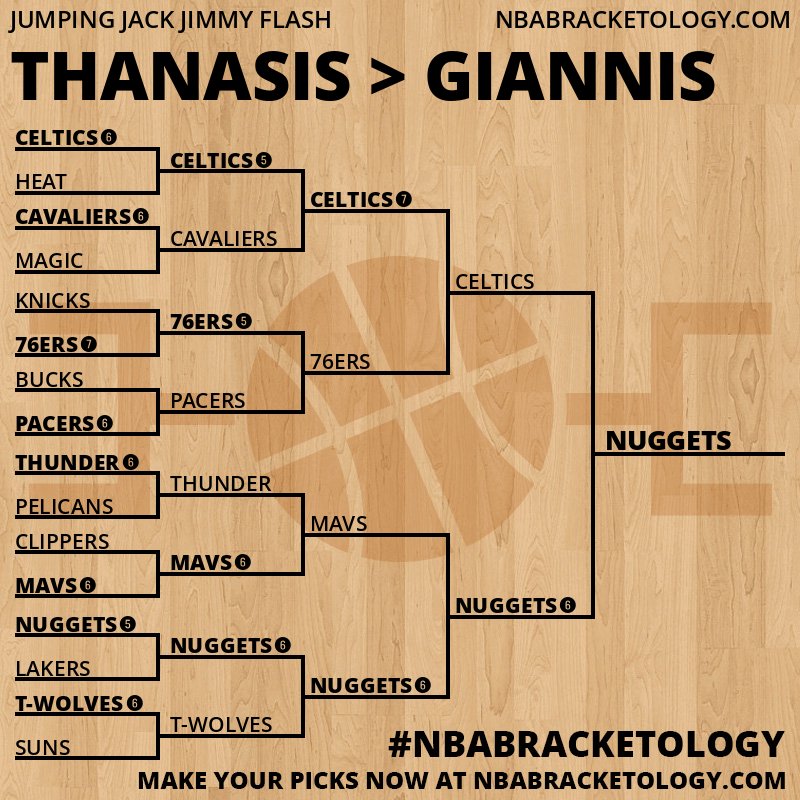 JUMPING JACK JIMMY FLASH
NBABRACKETOLOGY.COM

THANASIS > GIANNIS

CELTICS 6
HEAT
CAVALIERS 6
MAGIC
KNICKS
76ERS 7
BUCKS
PACERS 6
THUNDER 6
PELICANS
CLIPPERS
MAVS 6
NUGGETS 5
LAKERS
T-WOLVES 6
SUNS

CELTICS 5
CAVALIERS
76ERS 5
PACERS
THUNDER
MAVS 6
NUGGETS 6
T-WOLVES

CELTICS 7
76ERS
MAVS
NUGGETS 6

CELTICS
NUGGETS 6

NUGGETS

#NBABRACKETOLOGY
MAKE YOUR PICKS NOW AT NBABRACKETOLOGY.COM